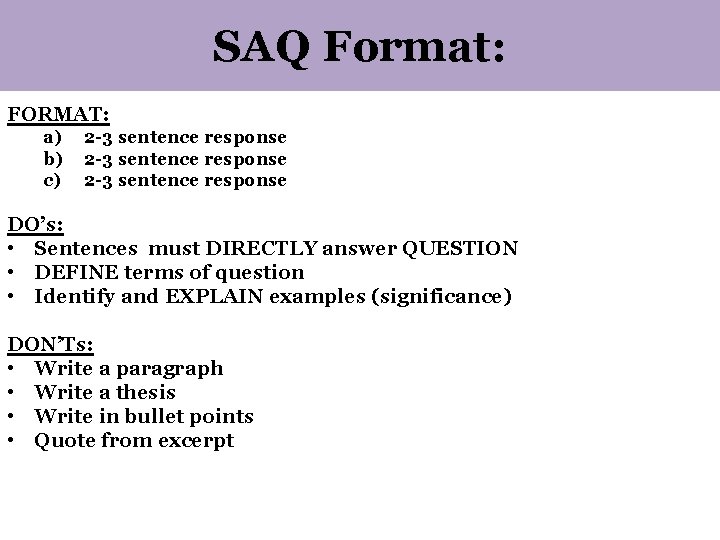 SAQ Format:

FORMAT:
a) 2-3 sentence response
b) 2-3 sentence response
c) 2-3 sentence response

DO's:
• Sentences must DIRECTLY answer QUESTION
• DEFINE terms of question
• Identify and EXPLAIN examples (significance)

DON'Ts:
• Write a paragraph
• Write a thesis
• Write in bullet points
• Quote from excerpt